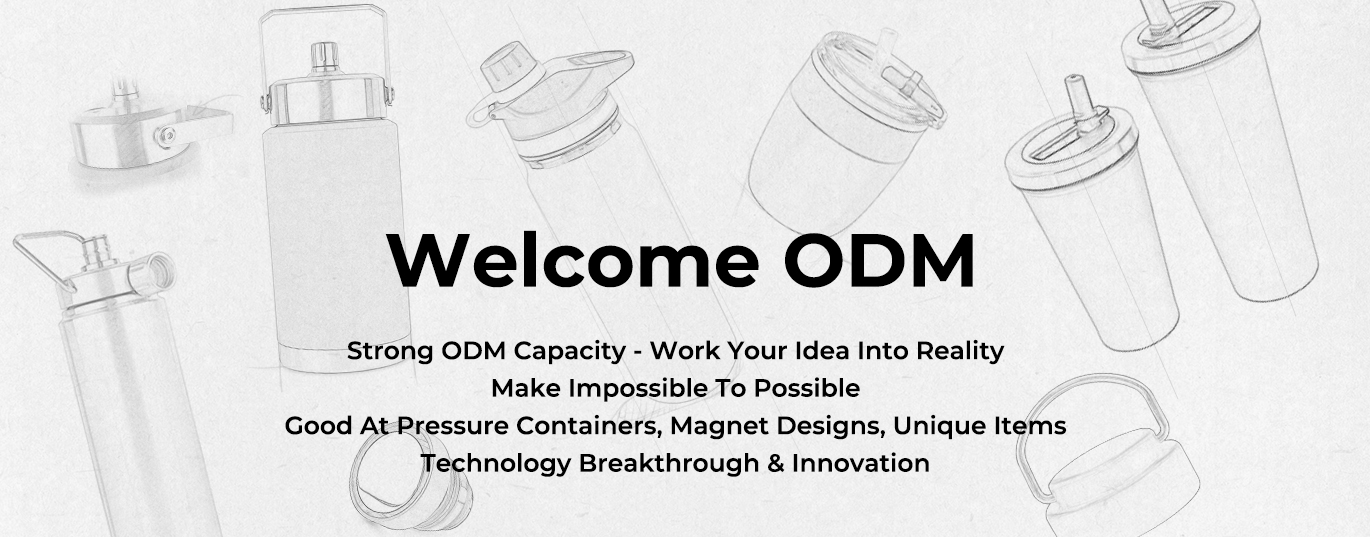 Welcome ODM

Strong ODM Capacity - Work Your Idea Into Reality
Make Impossible To Possible
Good At Pressure Containers, Magnet Designs, Unique Items
Technology Breakthrough & Innovation